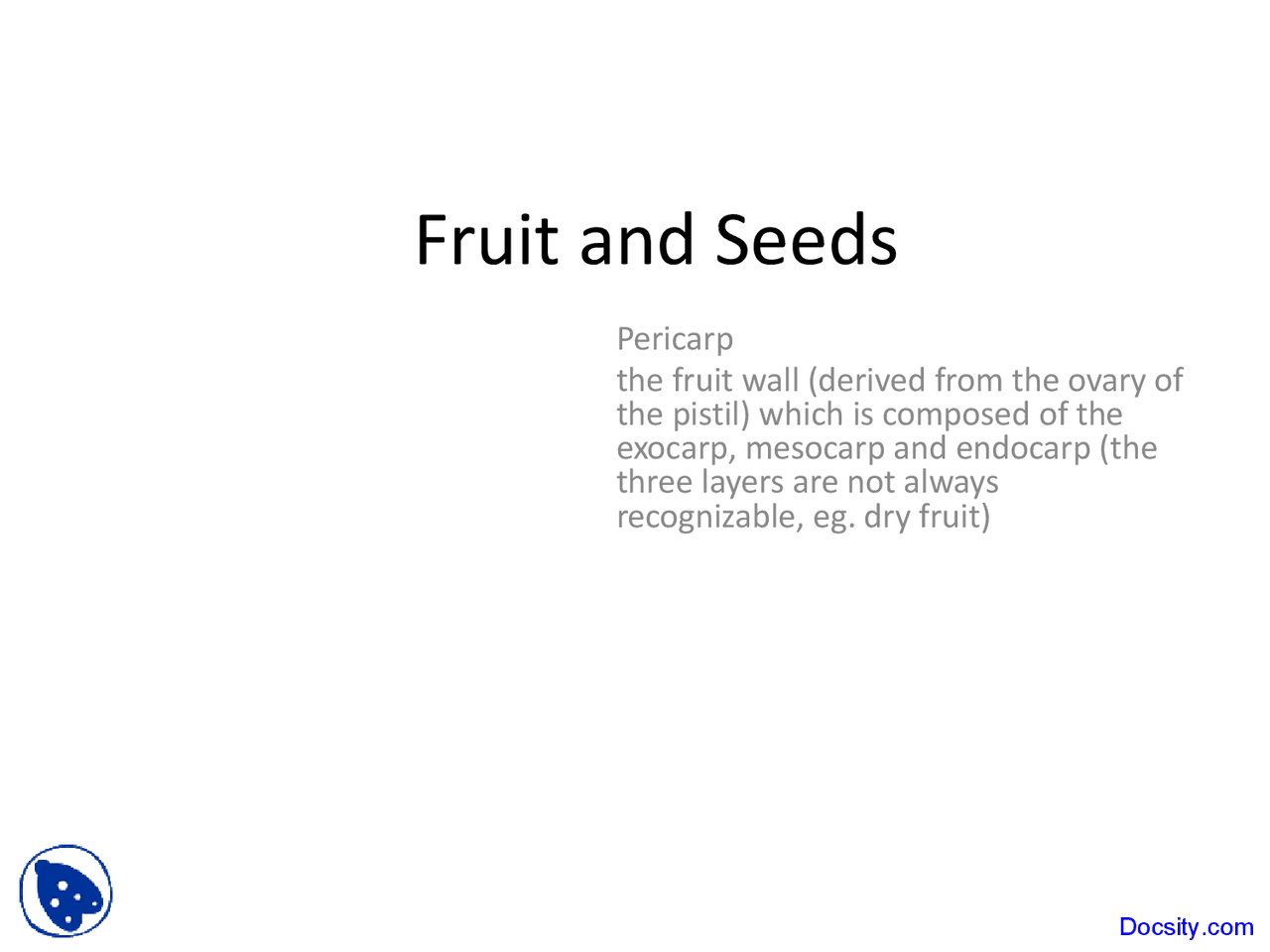 Fruit and Seeds

Pericarp

the fruit wall (derived from the ovary of the pistil) which is composed of the exocarp, mesocarp and endocarp (the three layers are not always recognizable, eg. dry fruit)

Docsity.com